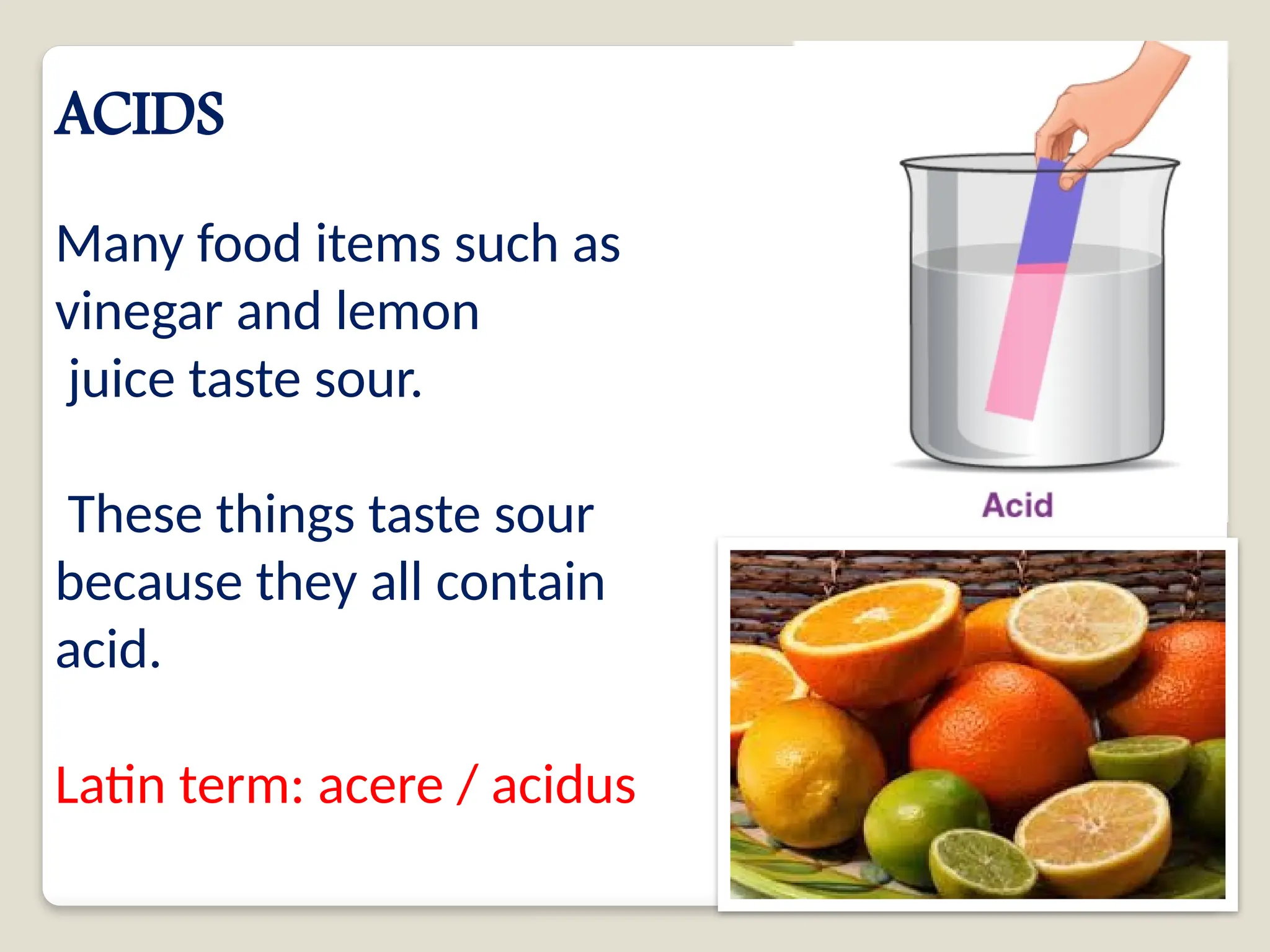 ACIDS

Many food items such as vinegar and lemon juice taste sour.

These things taste sour because they all contain acid.

Latin term: acere / acidus

Acid